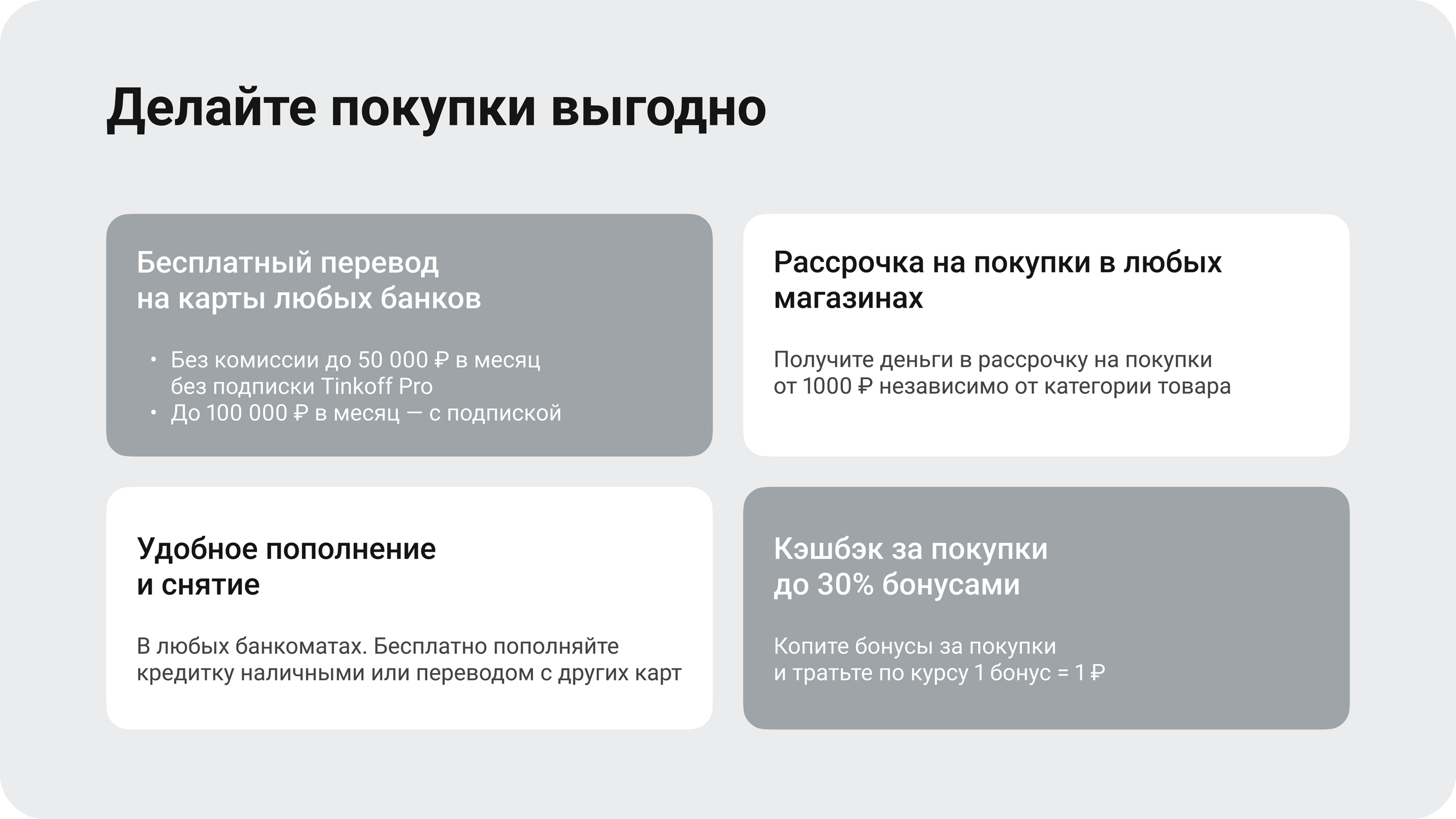 Делайте покупки выгодно

Бесплатный перевод на карты любых банков

• Без комиссии до 50 000 ₽ в месяц без подписки Tinkoff Pro
• До 100 000 ₽ в месяц — с подпиской

Рассрочка на покупки в любых магазинах

Получите деньги в рассрочку на покупки от 1000 ₽ независимо от категории товара

Удобное пополнение и снятие

В любых банкоматах. Бесплатно пополняйте кредитку наличными или переводом с других карт

Кэшбэк за покупки до 30% бонусами

Копите бонусы за покупки и тратьте по курсу 1 бонус = 1 ₽